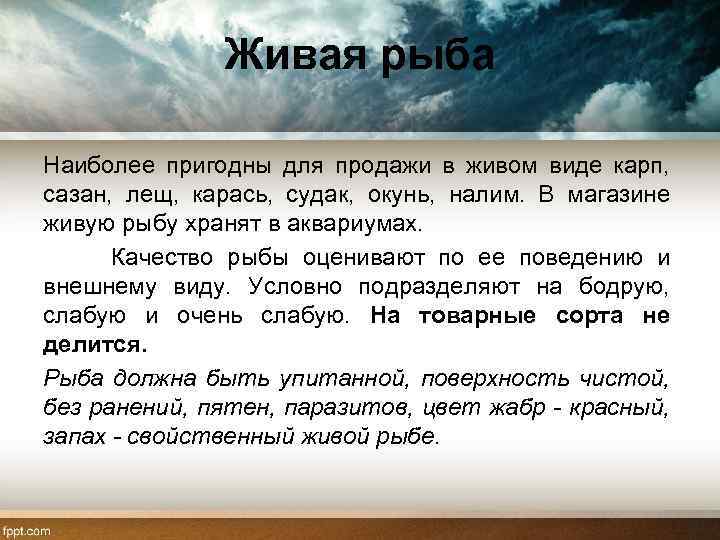 Живая рыба

Наиболее пригодны для продажи в живом виде карп, сазан, лещ, карась, судак, окунь, налим. В магазине живую рыбу хранят в аквариумах.

Качество рыбы оценивают по ее поведению и внешнему виду. Условно подразделяют на бодрую, слабую и очень слабую. На товарные сорта не делится.

Рыба должна быть упитанной, поверхность чистой, без ранений, пятен, паразитов, цвет жабр - красный, запах - свойственный живой рыбе.

fppt.com